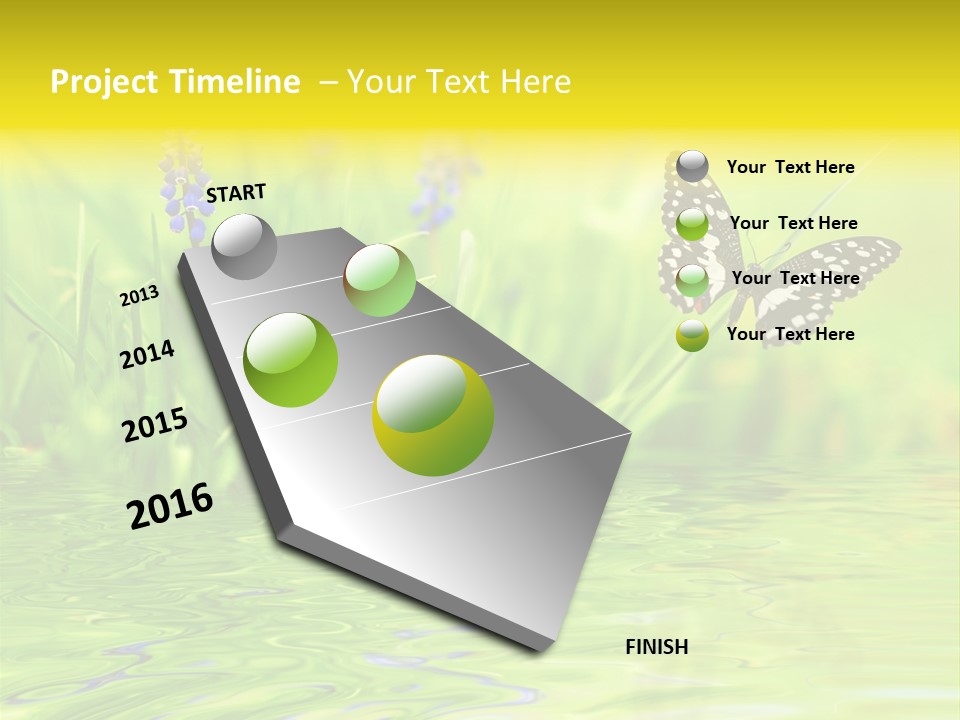 Project Timeline – Your Text Here

START

2013

2014

2015

2016

FINISH

Your Text Here

Your Text Here

Your Text Here

Your Text Here